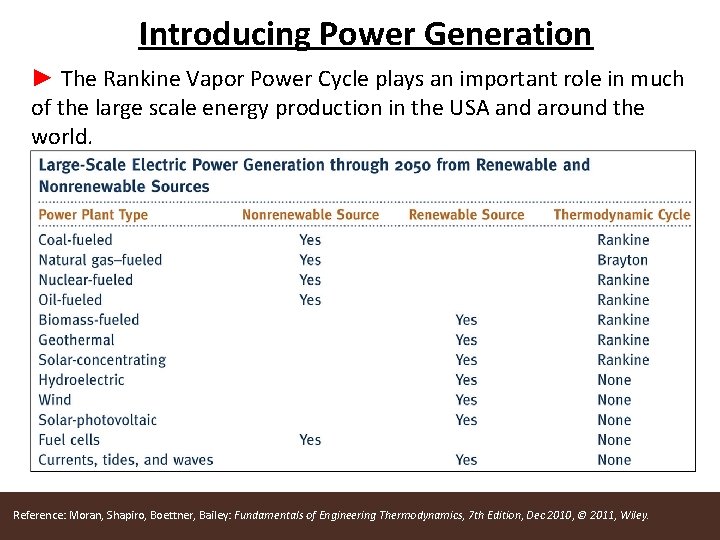 Introducing Power Generation

► The Rankine Vapor Power Cycle plays an important role in much of the large scale energy production in the USA and around the world.

Large-Scale Electric Power Generation through 2050 from Renewable and Nonrenewable Sources

| Power Plant Type | Nonrenewable Source | Renewable Source | Thermodynamic Cycle |
|---|---|---|---|
| Coal-fueled | Yes | | Rankine |
| Natural gas–fueled | Yes | | Brayton |
| Nuclear-fueled | Yes | | Rankine |
| Oil-fueled | Yes | | Rankine |
| Biomass-fueled | | Yes | Rankine |
| Geothermal | | Yes | Rankine |
| Solar-concentrating | | Yes | Rankine |
| Hydroelectric | | Yes | None |
| Wind | | Yes | None |
| Solar-photovoltaic | | Yes | None |
| Fuel cells | Yes | | None |
| Currents, tides, and waves | | Yes | None |

Reference: Moran, Shapiro, Boettner, Bailey: Fundamentals of Engineering Thermodynamics, 7th Edition, Dec 2010, © 2011, Wiley.